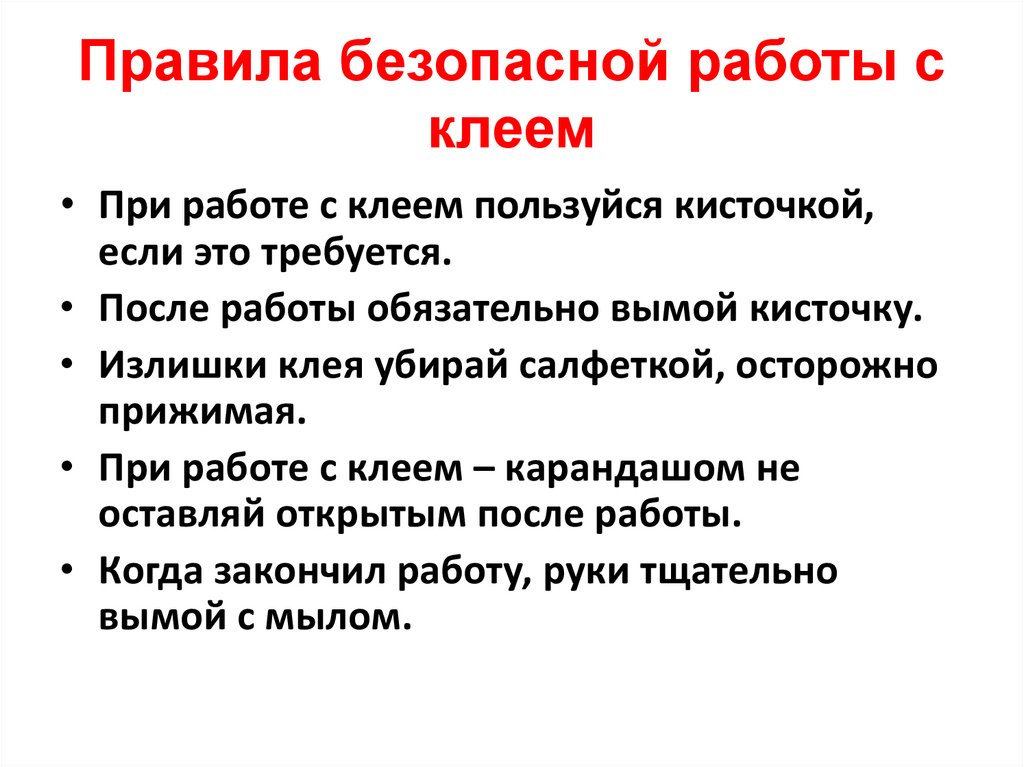 Правила безопасной работы с клеем

• При работе с клеем пользуйся кисточкой, если это требуется.
• После работы обязательно вымой кисточку.
• Излишки клея убирай салфеткой, осторожно прижимая.
• При работе с клеем – карандашом не оставляй открытым после работы.
• Когда закончил работу, руки тщательно вымой с мылом.